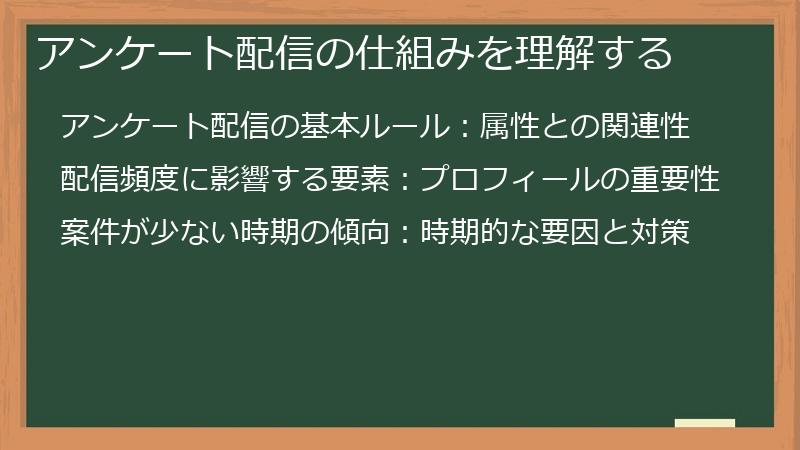 アンケート配信の仕組みを理解する

アンケート配信の基本ルール：属性との関連性

配信頻度に影響する要素：プロフィールの重要性

案件が少ない時期の傾向：時期的な要因と対策